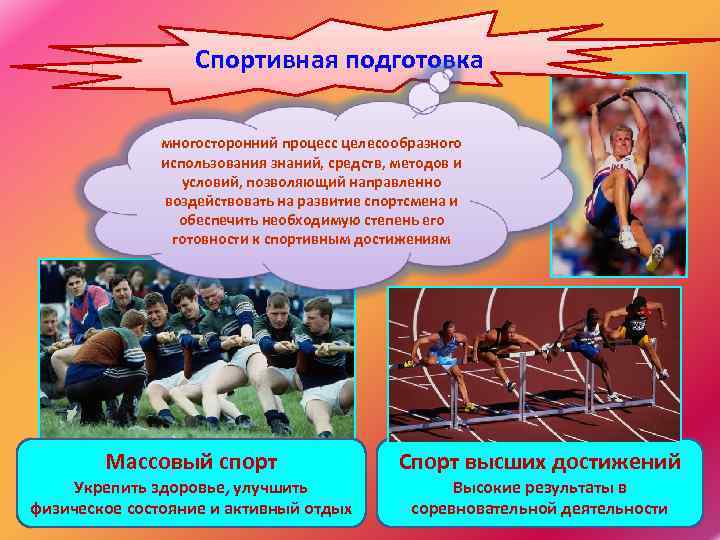 Спортивная подготовка

многосторонний процесс целесообразного использования знаний, средств, методов и условий, позволяющий направленно воздействовать на развитие спортсмена и обеспечить необходимую степень его готовности к спортивным достижениям

Массовый спорт
Укрепить здоровье, улучшить физическое состояние и активный отдых

Спорт высших достижений
Высокие результаты в соревновательной деятельности